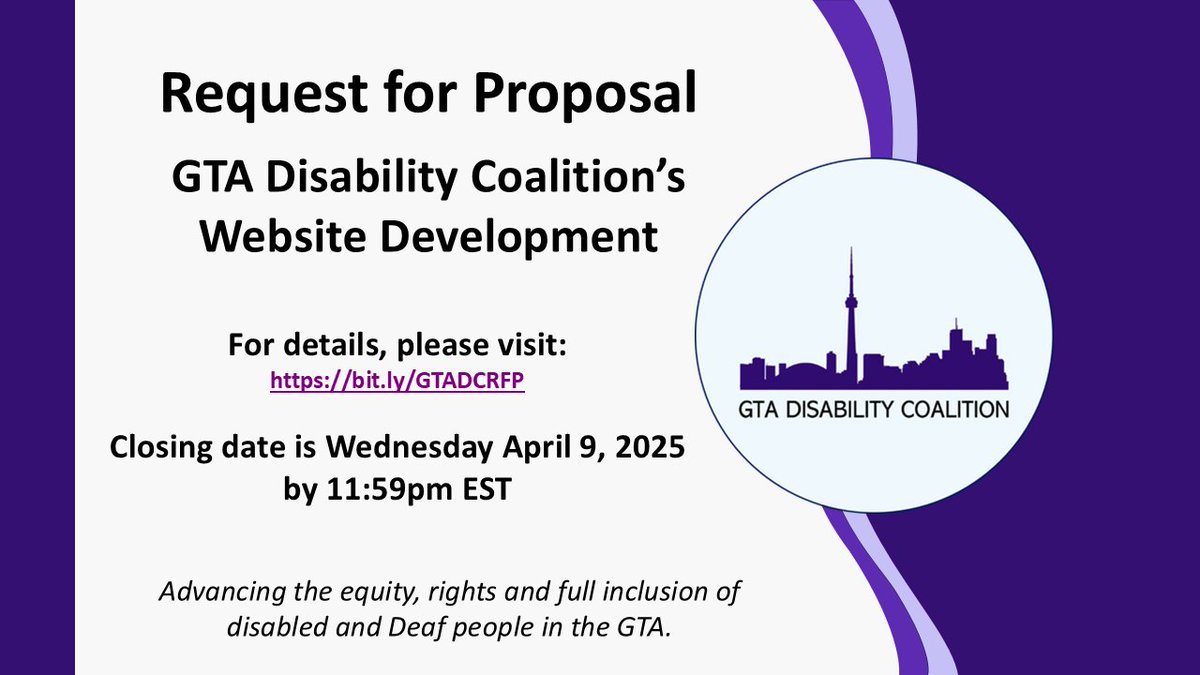 Request for Proposal

GTA Disability Coalition's Website Development

For details, please visit:
https://bit.ly/GTADCRFP

Closing date is Wednesday April 9, 2025 by 11:59pm EST

Advancing the equity, rights and full inclusion of disabled and Deaf people in the GTA.

GTA DISABILITY COALITION